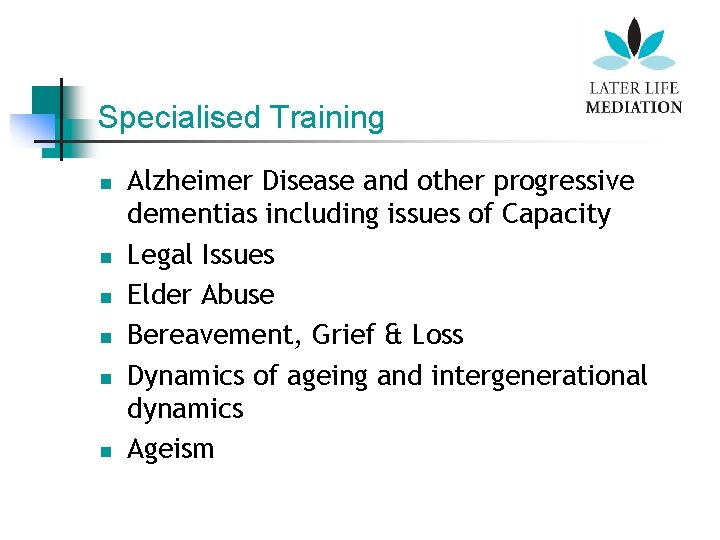 LATER LIFE
MEDIATION

Specialised Training

- Alzheimer Disease and other progressive dementias including issues of Capacity
- Legal Issues
- Elder Abuse
- Bereavement, Grief & Loss
- Dynamics of ageing and intergenerational dynamics
- Ageism